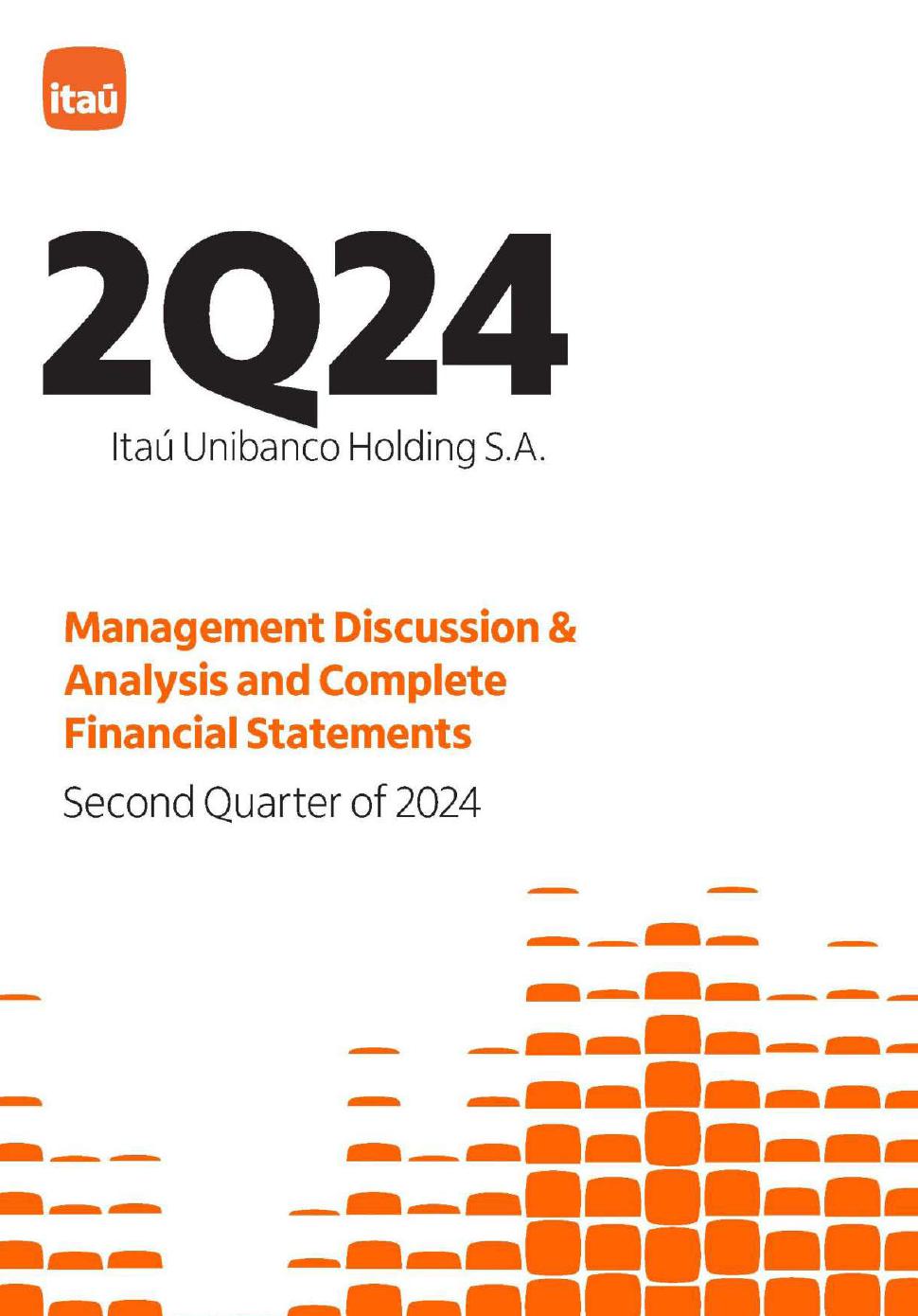 itaú

2Q24

Itaú Unibanco Holding S.A.

Management Discussion & Analysis and Complete Financial Statements

Second Quarter of 2024